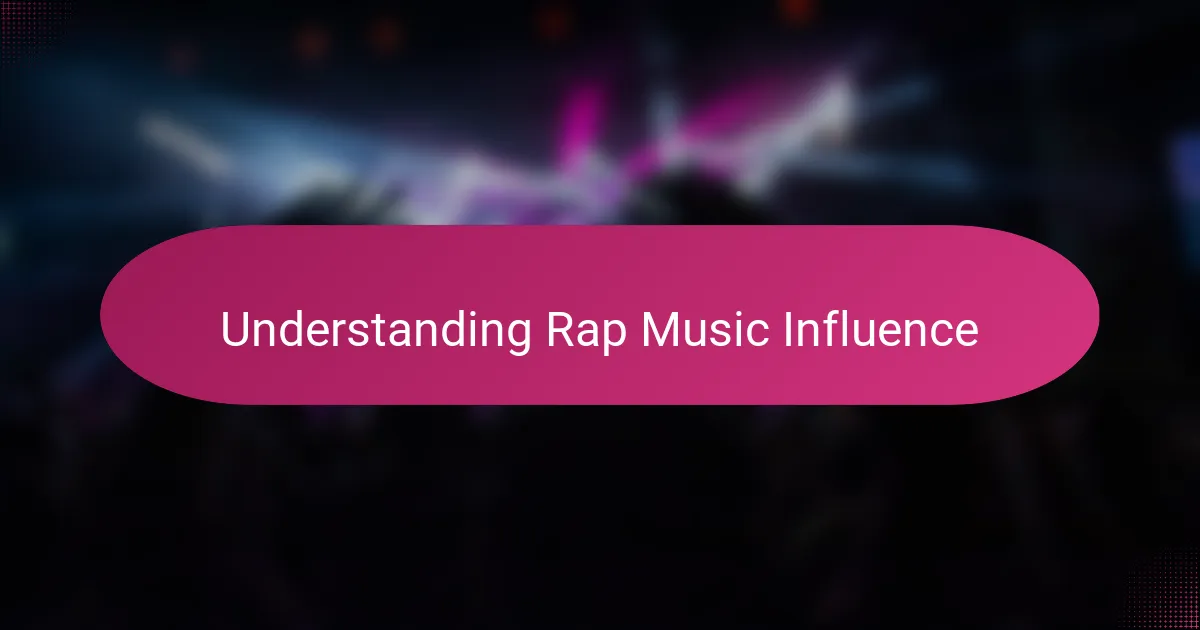 Understanding Rap Music Influence